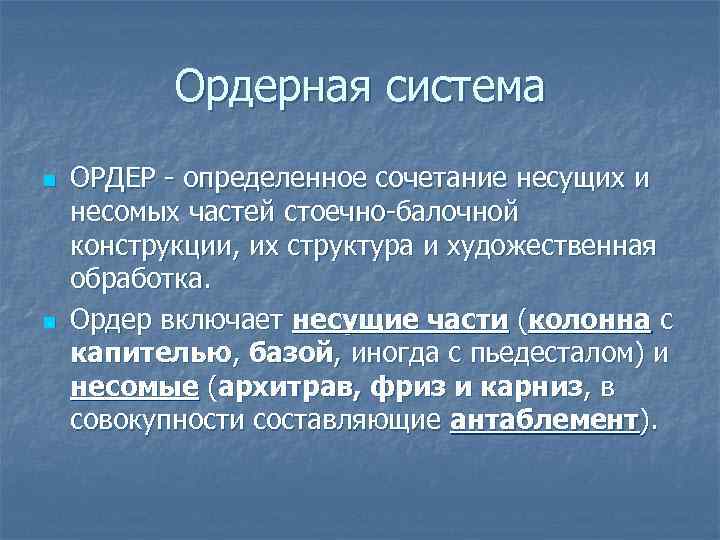 Ордерная система

ОРДЕР - определенное сочетание несущих и несомых частей стоечно-балочной конструкции, их структура и художественная обработка.

Ордер включает несущие части (колонна с капителью, базой, иногда с пьедесталом) и несомые (архитрав, фриз и карниз, в совокупности составляющие антаблемент).